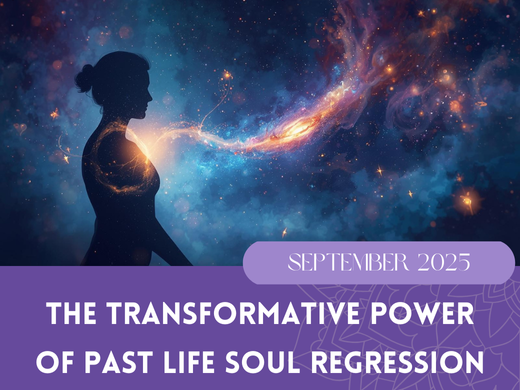 SEPTEMBER 2025

THE TRANSFORMATIVE POWER OF PAST LIFE SOUL REGRESSION